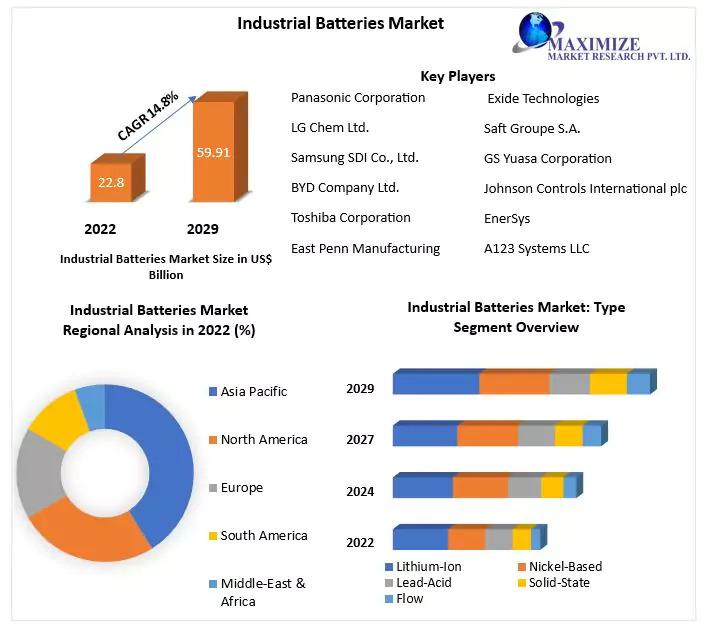 Industrial Batteries Market

MAXIMIZE
MARKET RESEARCH PVT. LTD.

CAGR 14.8%

22.8

59.91

2022

2029

Industrial Batteries Market Size in US$ Billion

Key Players

Panasonic Corporation
LG Chem Ltd.
Samsung SDI Co., Ltd.
BYD Company Ltd.
Toshiba Corporation
East Penn Manufacturing

Exide Technologies
Saft Groupe S.A.
GS Yuasa Corporation
Johnson Controls International plc
EnerSys
A123 Systems LLC

Industrial Batteries Market Regional Analysis in 2022 (%)

Asia Pacific
North America
Europe
South America
Middle-East & Africa

Industrial Batteries Market: Type Segment Overview

2029
2027
2024
2022

Lithium-Ion
Nickel-Based
Lead-Acid
Solid-State
Flow